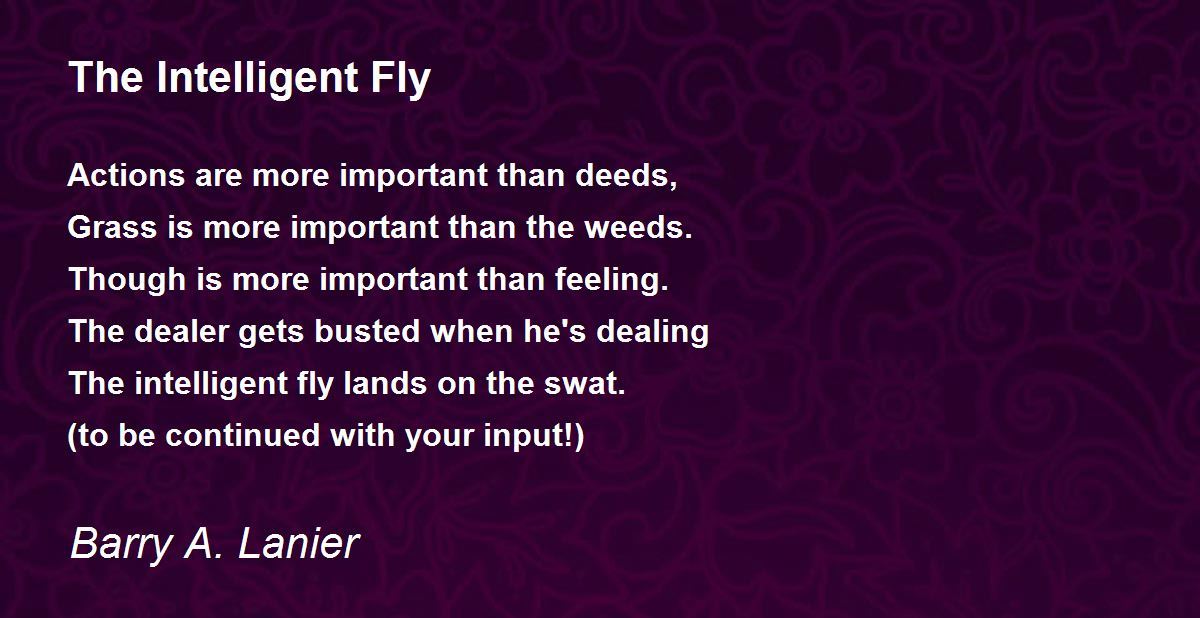 The Intelligent Fly

Actions are more important than deeds,
Grass is more important than the weeds.
Though is more important than feeling.
The dealer gets busted when he's dealing
The intelligent fly lands on the swat.
(to be continued with your input!)

Barry A. Lanier